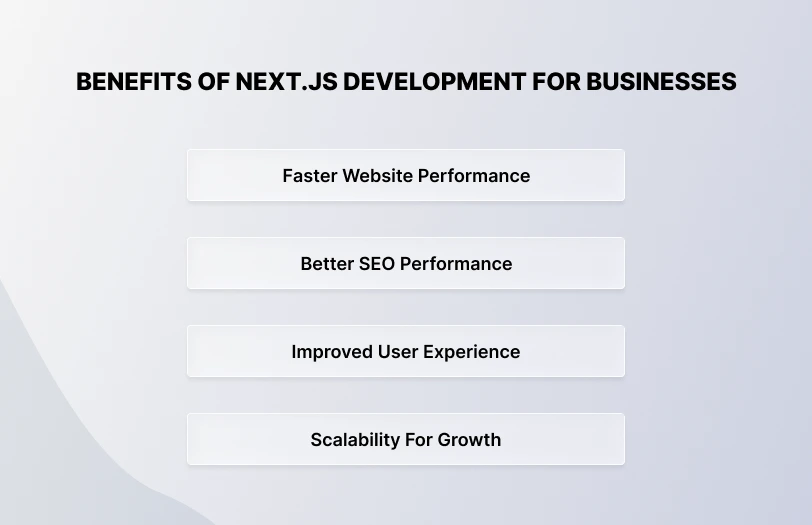 BENEFITS OF NEXT.JS DEVELOPMENT FOR BUSINESSES

Faster Website Performance

Better SEO Performance

Improved User Experience

Scalability For Growth